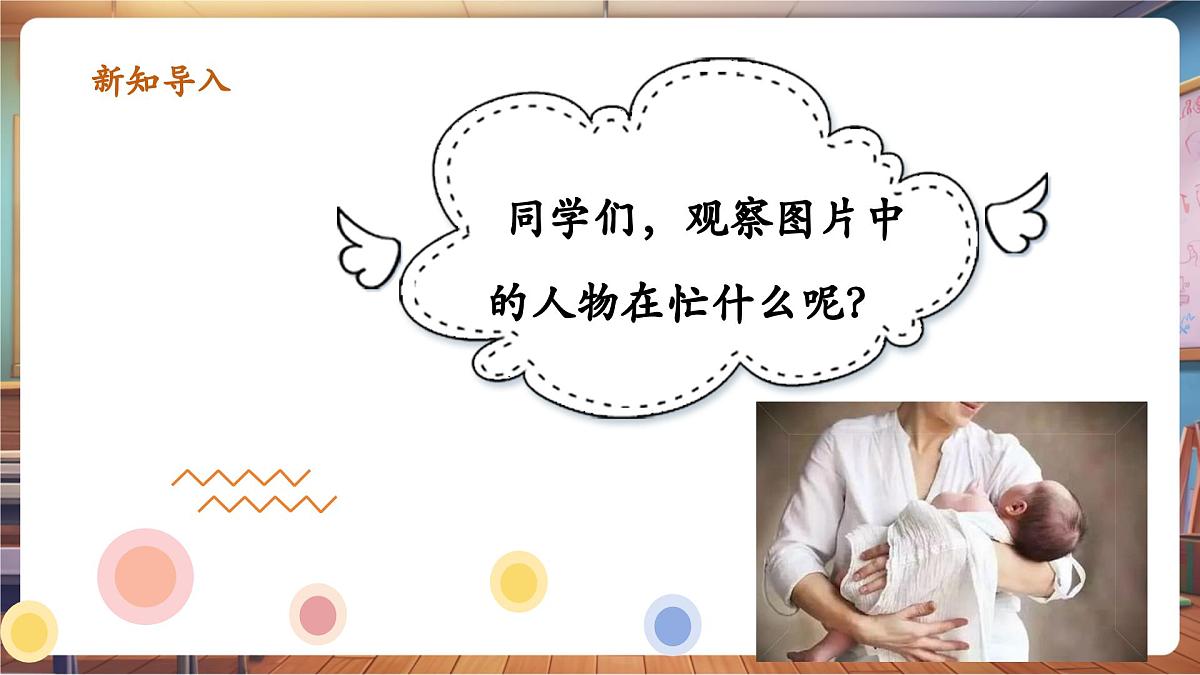 新知导入

同学们，观察图片中的人物在忙什么呢?